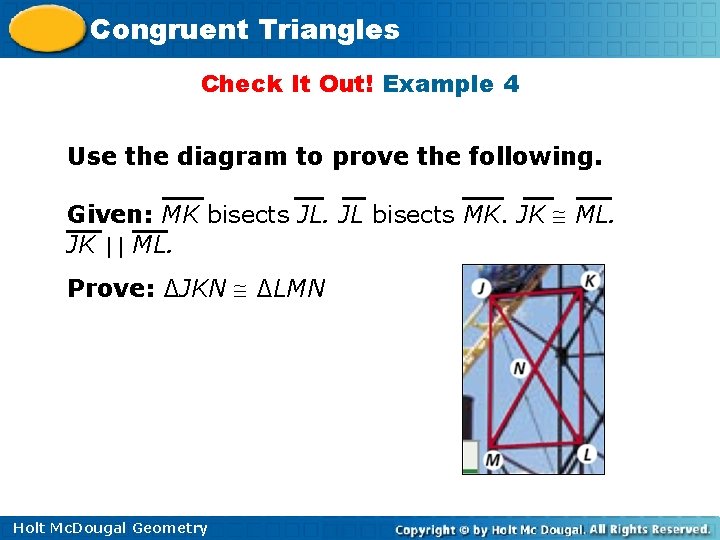 Congruent Triangles

Check It Out! Example 4

Use the diagram to prove the following.

Given: $\overline{MK}$ bisects $\overline{JL}$. $\overline{JL}$ bisects $\overline{MK}$. $\overline{JK} \cong \overline{ML}$. $\overline{JK} \parallel \overline{ML}$.

Prove: $\Delta JKN \cong \Delta LMN$

J
K
N
M
L

Holt McDougal Geometry

Copyright © by Holt Mc Dougal. All Rights Reserved.